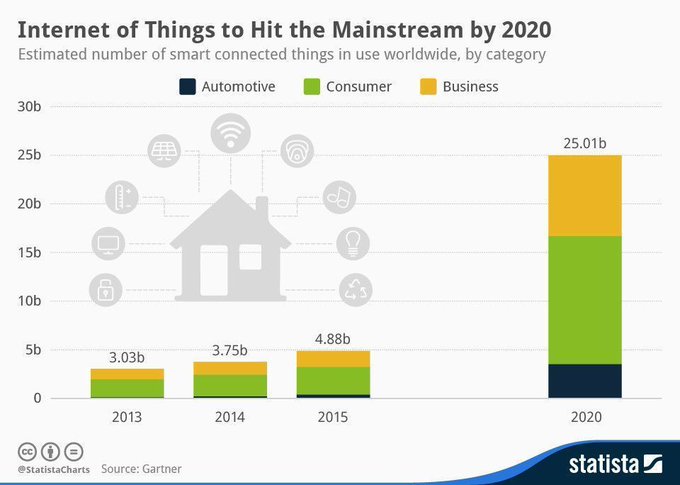 Internet of Things to Hit the Mainstream by 2020

Estimated number of smart connected things in use worldwide, by category

Automotive Consumer Business

30b
25b
20b
15b
10b
5b
0

3.03b
3.75b
4.88b
25.01b

2013
2014
2015
2020

@StatistaCharts Source: Gartner

statista